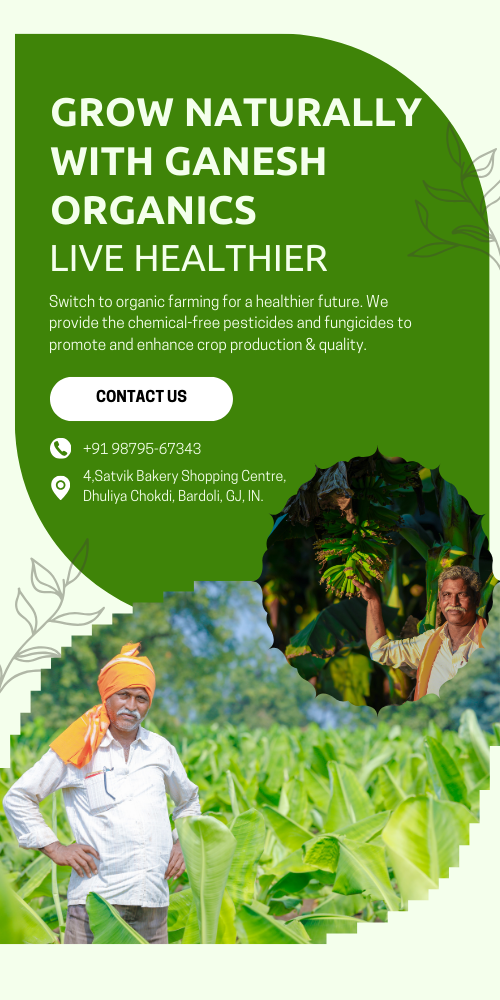 GROW NATURALLY WITH GANESH ORGANICS
LIVE HEALTHIER

Switch to organic farming for a healthier future. We provide the chemical-free pesticides and fungicides to promote and enhance crop production & quality.

CONTACT US

+91 98795-67343

4,Satvik Bakery Shopping Centre, Dhuliya Chokdi, Bardoli, GJ, IN.